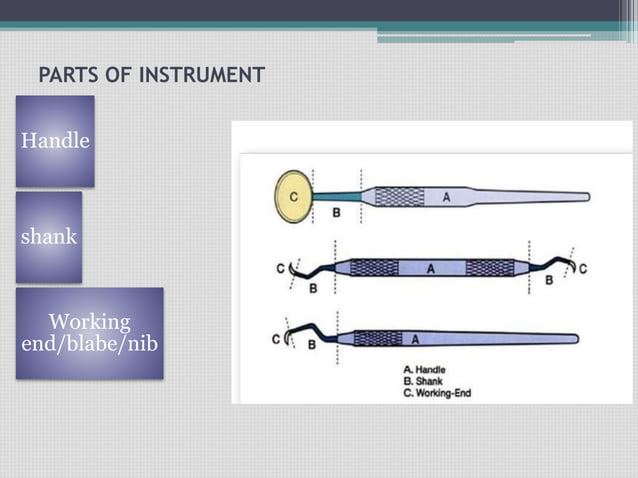 PARTS OF INSTRUMENT

Handle

shank

Working end/blabe/nib

C

B

A

C

B

A

B

C

C

B

A

A. Handle
B. Shank
C. Working-End